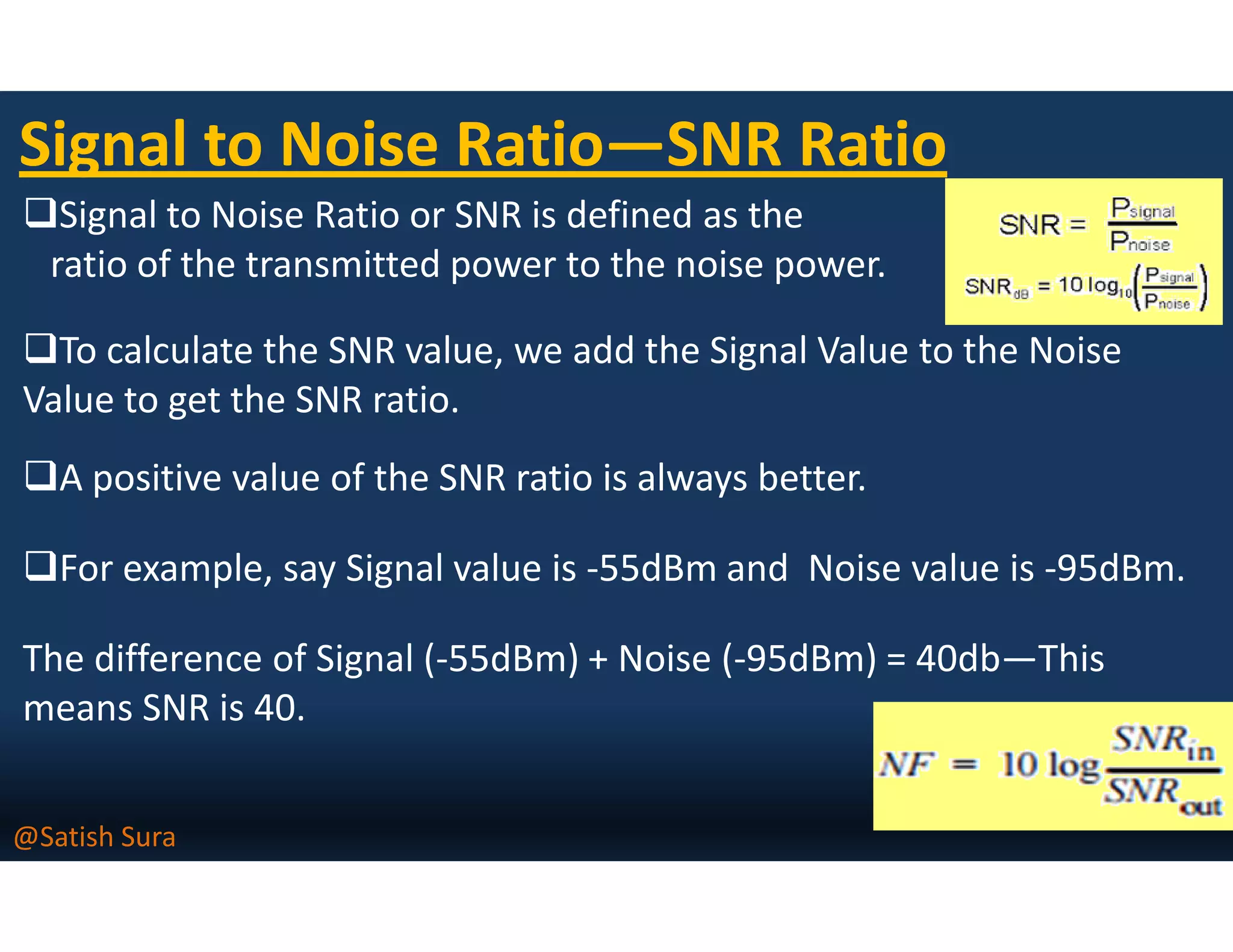 Signal to Noise Ratio—SNR Ratio

❑Signal to Noise Ratio or SNR is defined as the ratio of the transmitted power to the noise power.

$SNR = \frac{P_{signal}}{P_{noise}}$

$SNR_{dB} = 10 \log_{10}\left(\frac{P_{signal}}{P_{noise}}\right)$

❑To calculate the SNR value, we add the Signal Value to the Noise Value to get the SNR ratio.

❑A positive value of the SNR ratio is always better.

❑For example, say Signal value is -55dBm and Noise value is -95dBm.

The difference of Signal (-55dBm) + Noise (-95dBm) = 40db—This means SNR is 40.

$NF = 10 \log \frac{SNR_{in}}{SNR_{out}}$

@Satish Sura